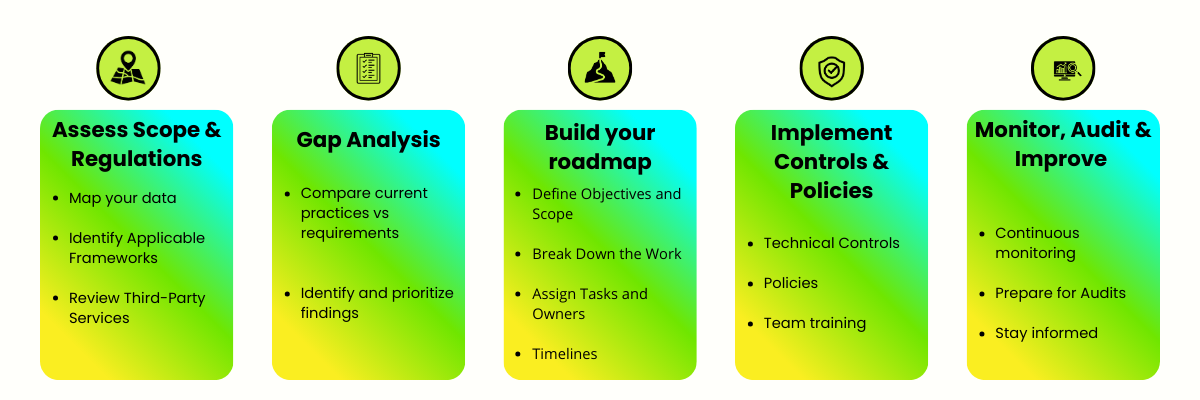 Assess Scope & Regulations

- Map your data
- Identify Applicable Frameworks
- Review Third-Party Services

Gap Analysis

- Compare current practices vs requirements
- Identify and prioritize findings

Build your roadmap

- Define Objectives and Scope
- Break Down the Work
- Assign Tasks and Owners
- Timelines

Implement Controls & Policies

- Technical Controls
- Policies
- Team training

Monitor, Audit & Improve

- Continuous monitoring
- Prepare for Audits
- Stay informed